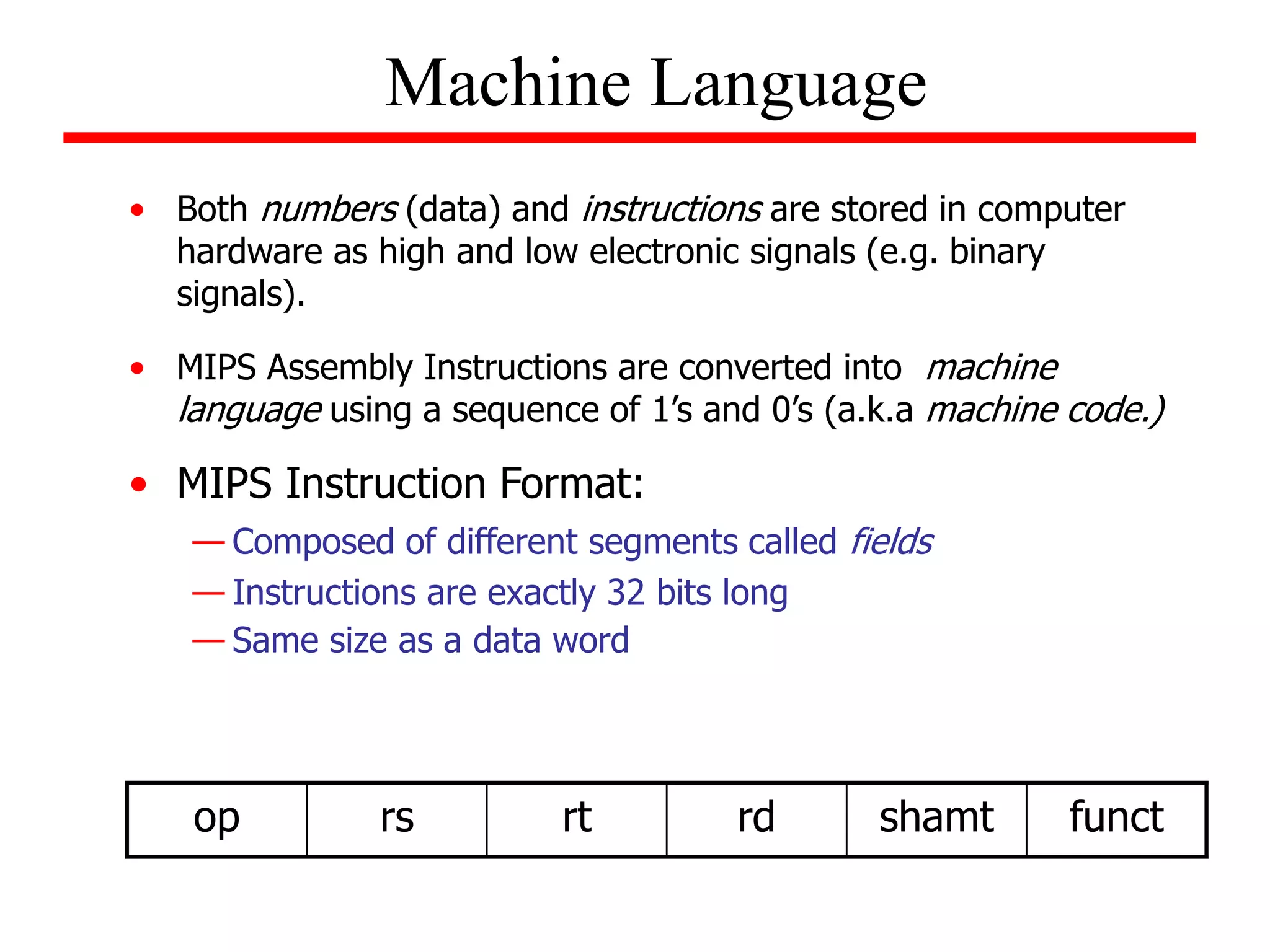 Machine Language

• Both numbers (data) and instructions are stored in computer hardware as high and low electronic signals (e.g. binary signals).

• MIPS Assembly Instructions are converted into machine language using a sequence of 1's and 0's (a.k.a machine code.)

• MIPS Instruction Format:
— Composed of different segments called fields
— Instructions are exactly 32 bits long
— Same size as a data word

| op | rs | rt | rd | shamt | funct |
|---|---|---|---|---|---|